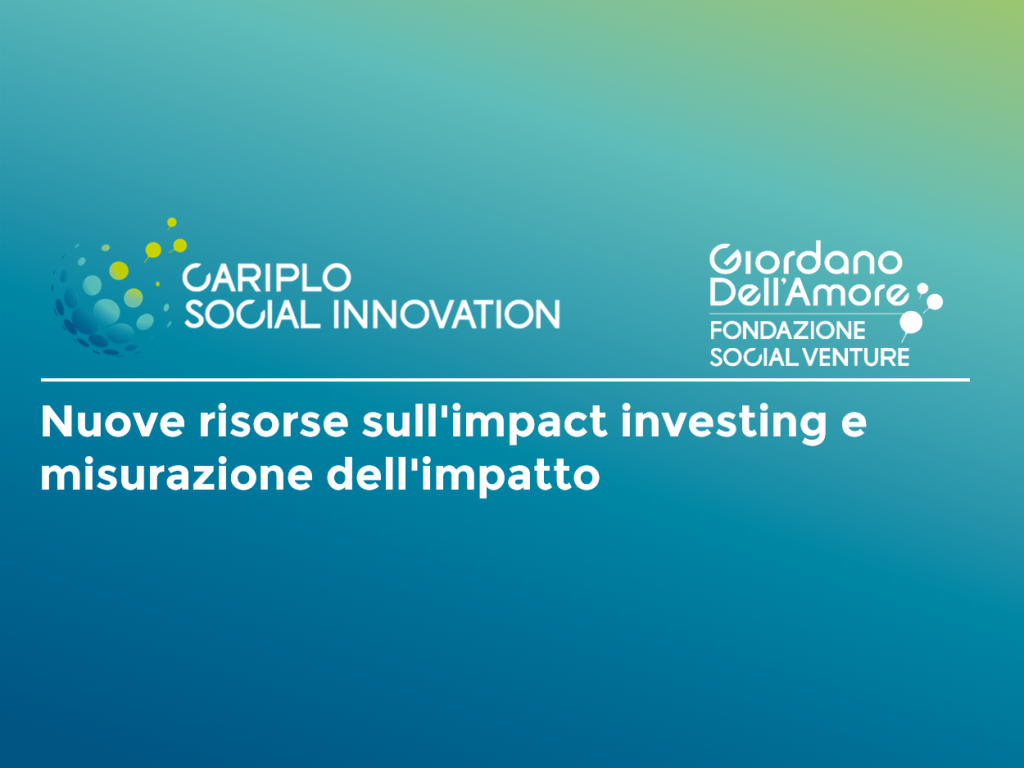 CARIPLO SOCIAL INNOVATION

Giordano Dell'Amore FONDAZIONE SOCIAL VENTURE

Nuove risorse sull'impact investing e misurazione dell'impatto